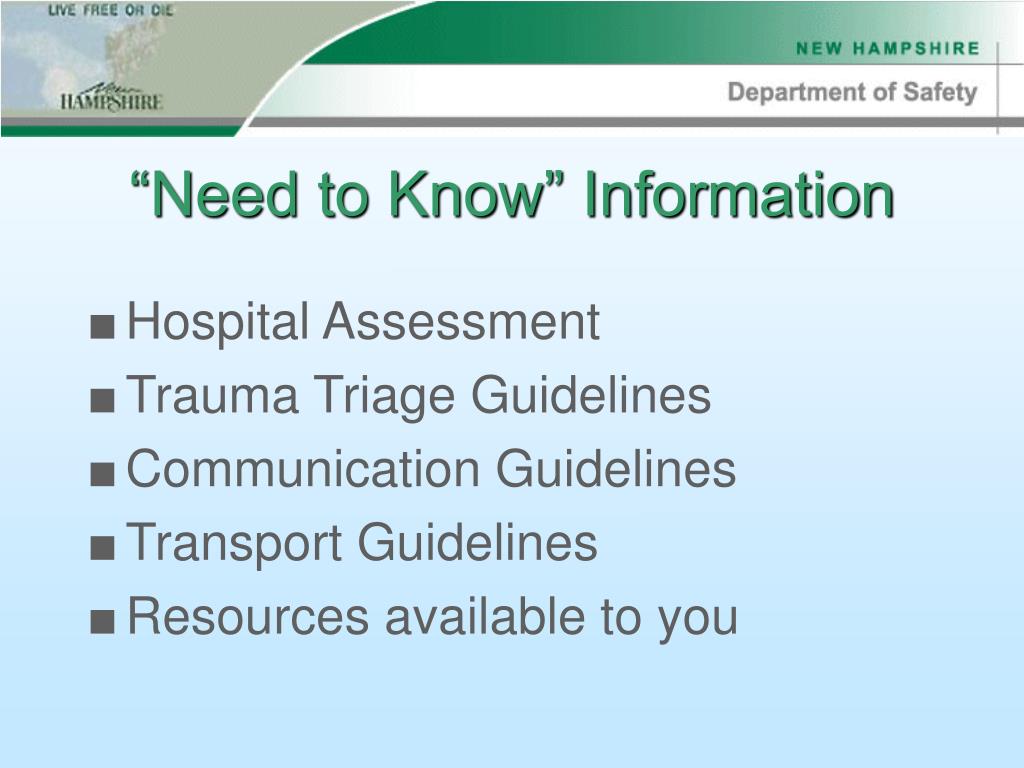 LIVE FREE OR DIE

New HAMPSHIRE

NEW HAMPSHIRE

Department of Safety

“Need to Know” Information

■ Hospital Assessment
■ Trauma Triage Guidelines
■ Communication Guidelines
■ Transport Guidelines
■ Resources available to you